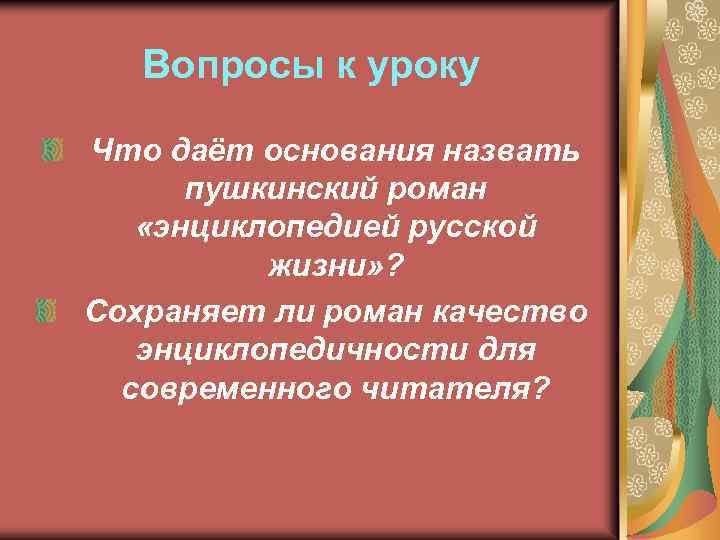 Вопросы к уроку

Что даёт основания назвать пушкинский роман «энциклопедией русской жизни»?

Сохраняет ли роман качество энциклопедичности для современного читателя?